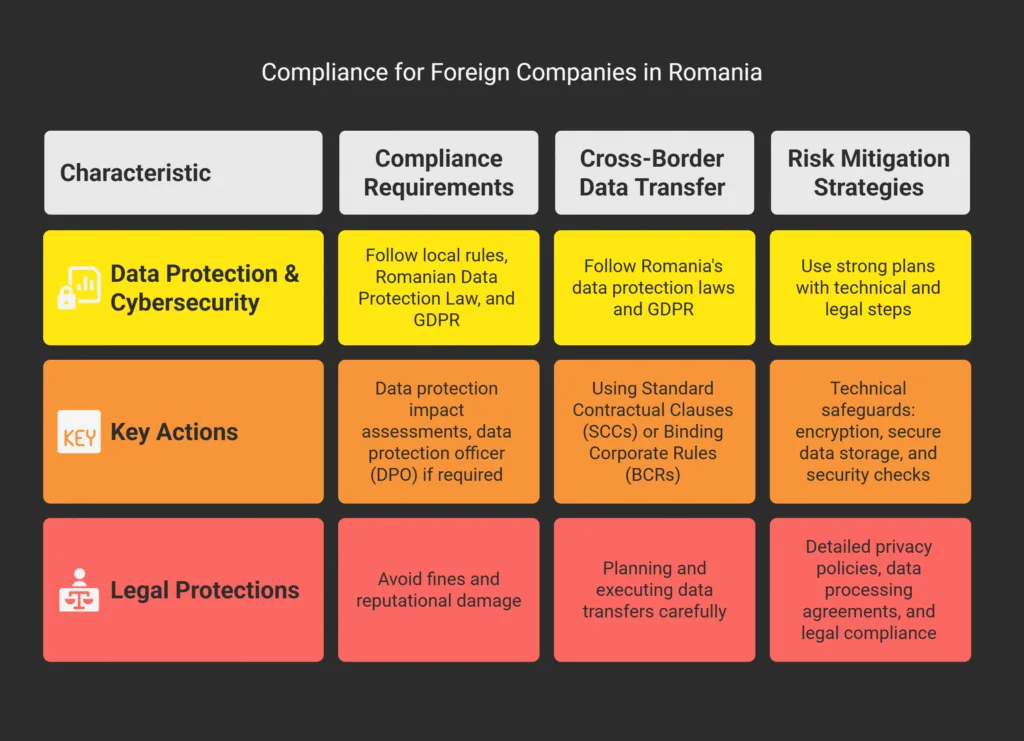 Compliance for Foreign Companies in Romania

| Characteristic | Compliance Requirements | Cross-Border Data Transfer | Risk Mitigation Strategies |
|---|---|---|---|
| Data Protection & Cybersecurity | Follow local rules, Romanian Data Protection Law, and GDPR | Follow Romania's data protection laws and GDPR | Use strong plans with technical and legal steps |
| KEY Key Actions | Data protection impact assessments, data protection officer (DPO) if required | Using Standard Contractual Clauses (SCCs) or Binding Corporate Rules (BCRs) | Technical safeguards: encryption, secure data storage, and security checks |
| Legal Protections | Avoid fines and reputational damage | Planning and executing data transfers carefully | Detailed privacy policies, data processing agreements, and legal compliance |